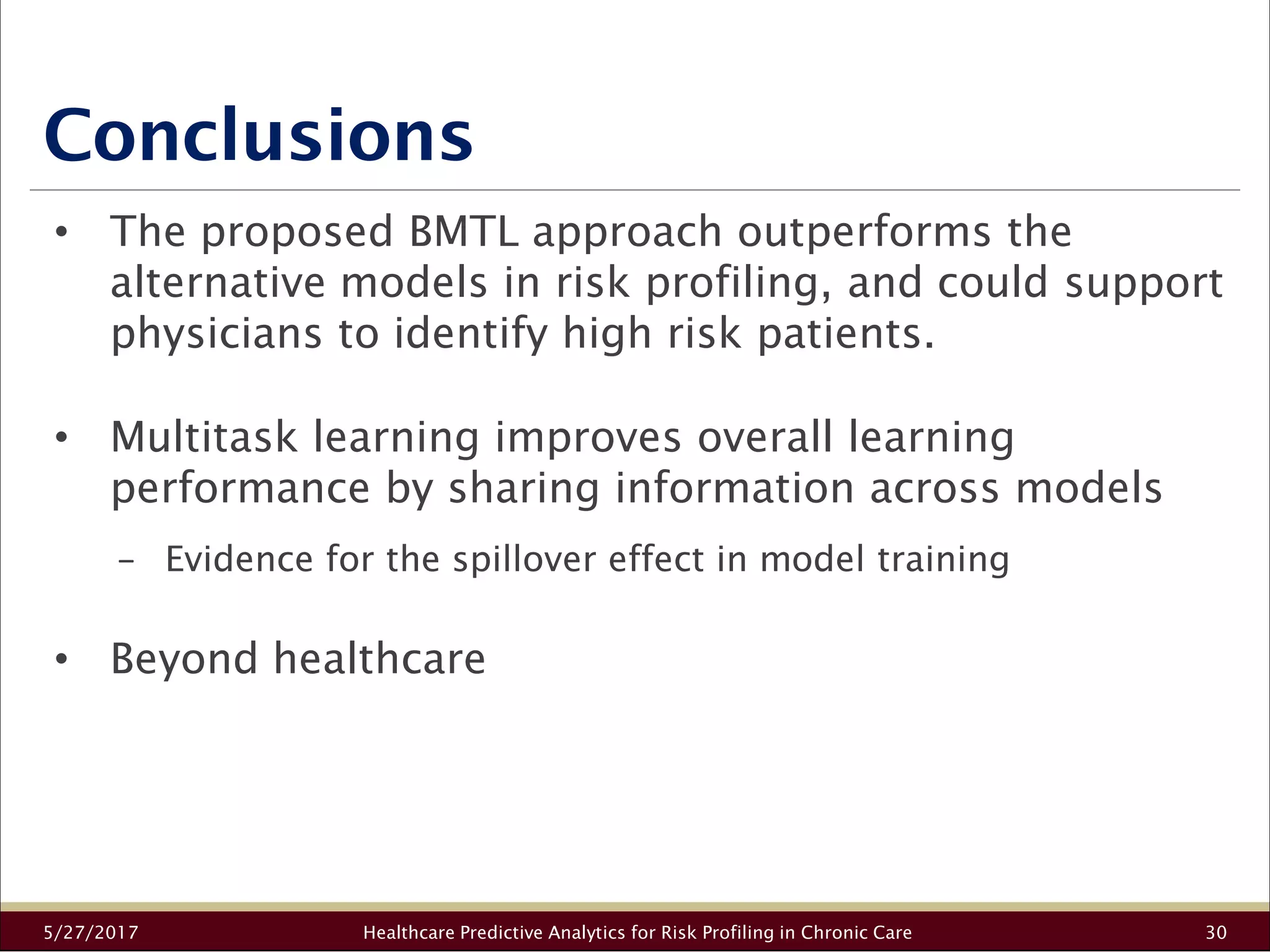 Conclusions

• The proposed BMTL approach outperforms the alternative models in risk profiling, and could support physicians to identify high risk patients.

• Multitask learning improves overall learning performance by sharing information across models

– Evidence for the spillover effect in model training

• Beyond healthcare

5/27/2017 Healthcare Predictive Analytics for Risk Profiling in Chronic Care 30